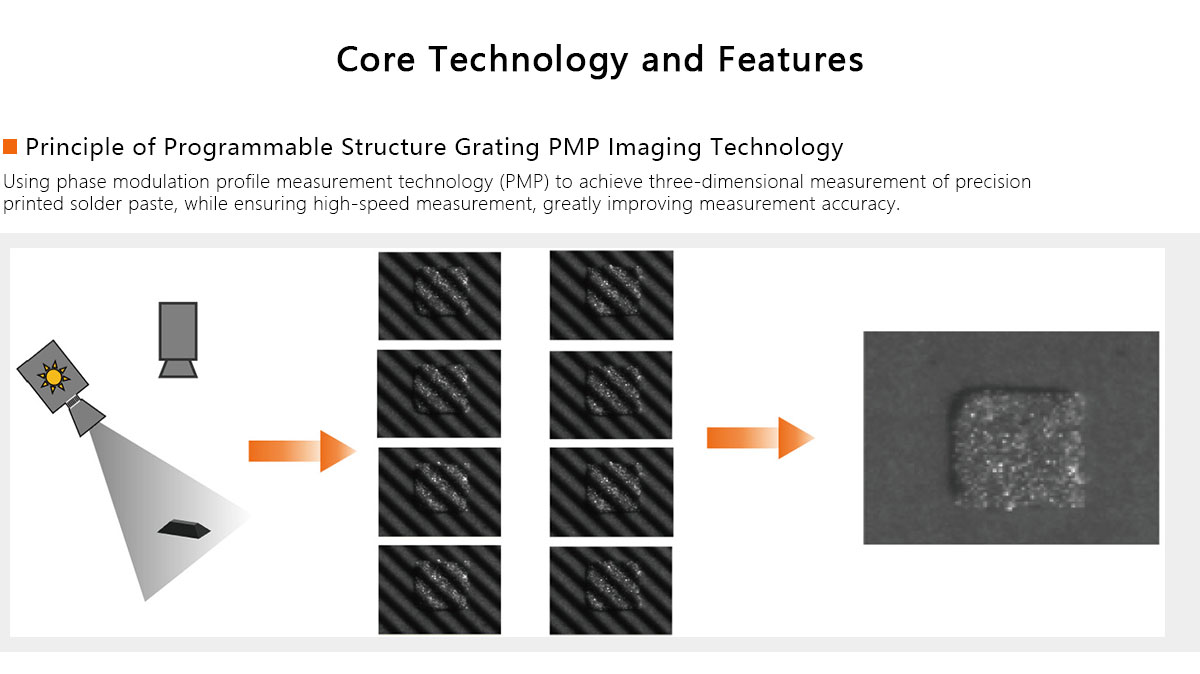 Core Technology and Features

Principle of Programmable Structure Grating PMP Imaging Technology

Using phase modulation profile measurement technology (PMP) to achieve three-dimensional measurement of precision printed solder paste, while ensuring high-speed measurement, greatly improving measurement accuracy.